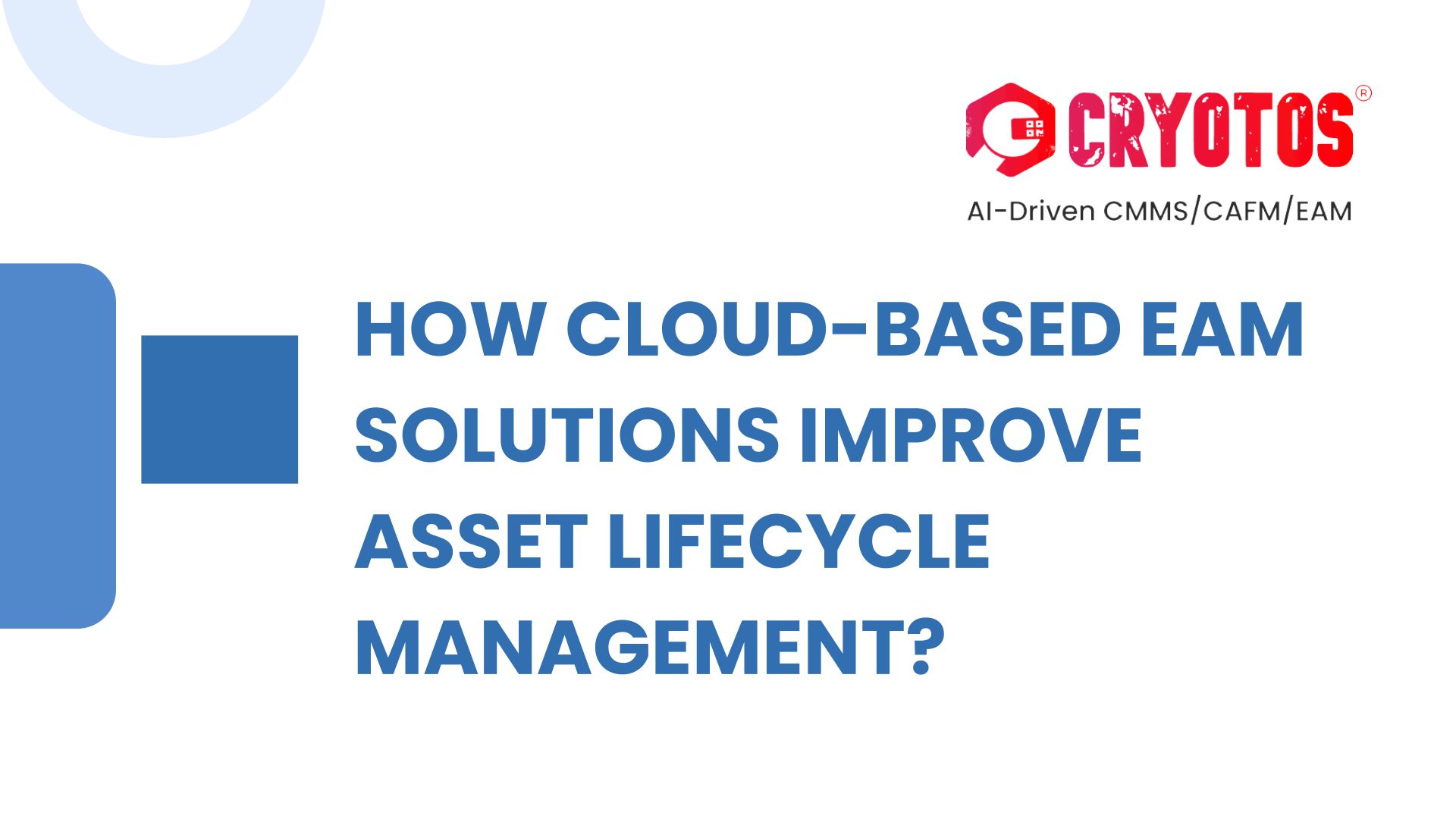 CRYOTOS®
AI-Driven CMMS/CAFM/EAM

HOW CLOUD-BASED EAM SOLUTIONS IMPROVE ASSET LIFECYCLE MANAGEMENT?